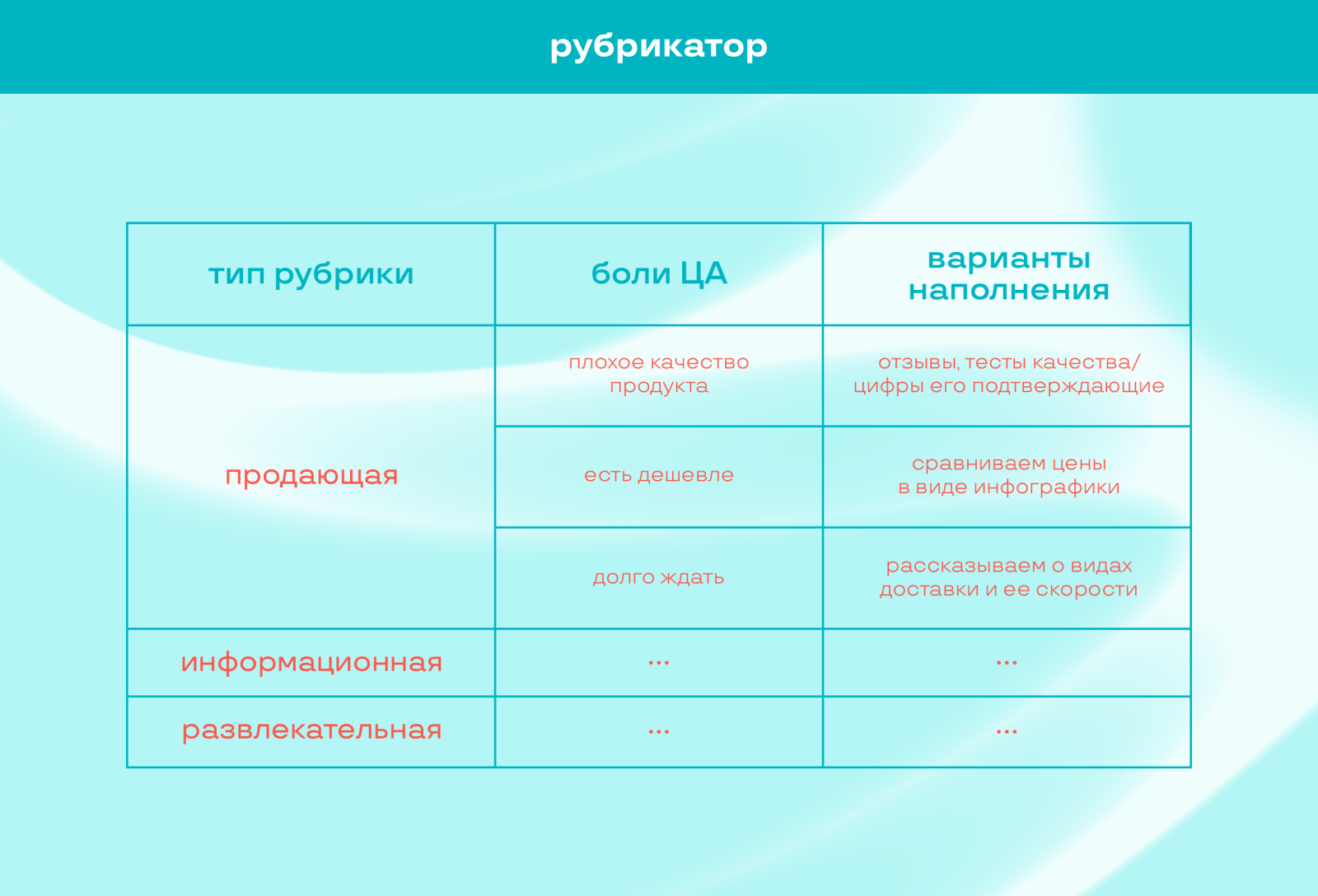 рубрикатор

| тип рубрики | боли ЦА | варианты наполнения |
|---|---|---|
| продающая | плохое качество продукта | отзывы, тесты качества/ цифры его подтверждающие |
| | есть дешевле | сравниваем цены в виде инфографики |
| | долго ждать | рассказываем о видах доставки и ее скорости |
| информационная | ... | ... |
| развлекательная | ... | ... |